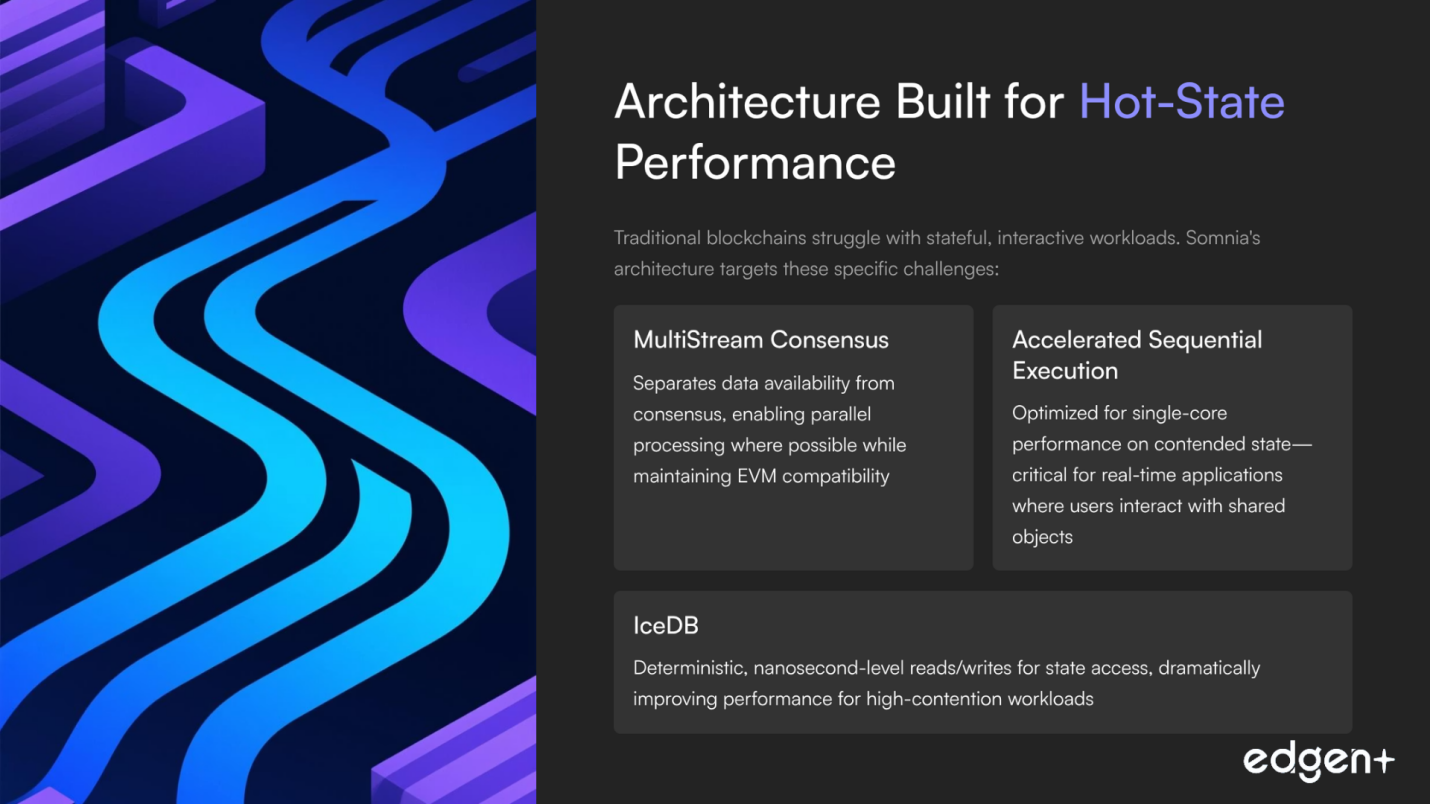 Architecture Built for Hot-State Performance

Traditional blockchains struggle with stateful, interactive workloads. Somnia's architecture targets these specific challenges:

MultiStream Consensus

Separates data availability from consensus, enabling parallel processing where possible while maintaining EVM compatibility

Accelerated Sequential Execution

Optimized for single-core performance on contended state—critical for real-time applications where users interact with shared objects

IceDB

Deterministic, nanosecond-level reads/writes for state access, dramatically improving performance for high-contention workloads

edgen+